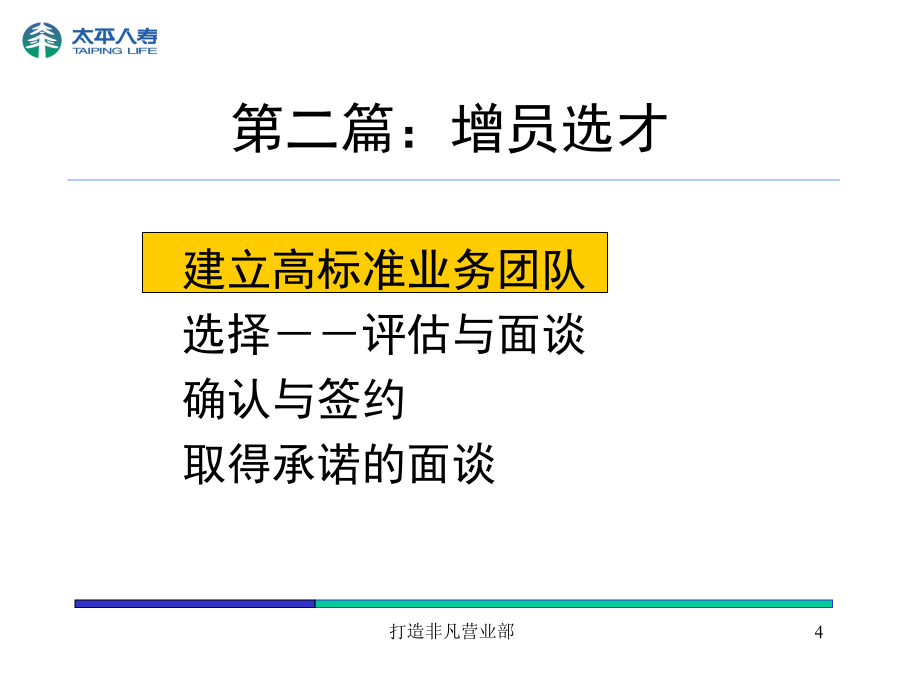 太平人寿
TAIPING LIFE

第二篇：增员选才

建立高标准业务团队
选择－－评估与面谈
确认与签约
取得承诺的面谈

打造非凡营业部

4